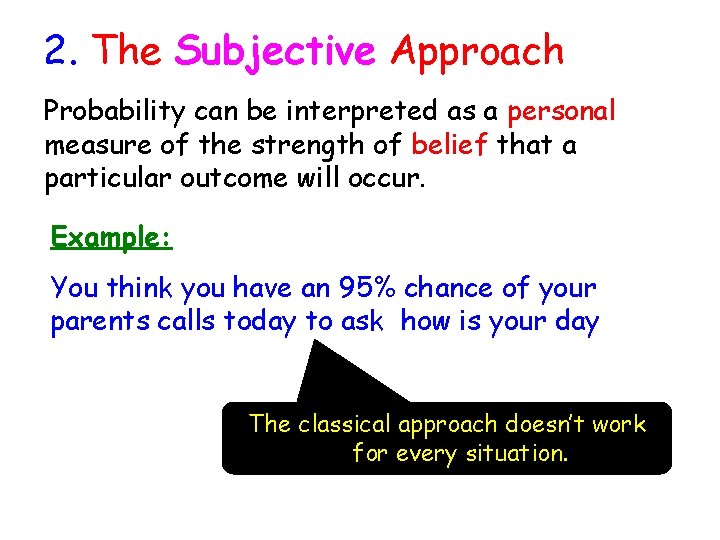 2. The Subjective Approach

Probability can be interpreted as a personal measure of the strength of belief that a particular outcome will occur.

Example:

You think you have an 95% chance of your parents calls today to ask how is your day

The classical approach doesn't work for every situation.